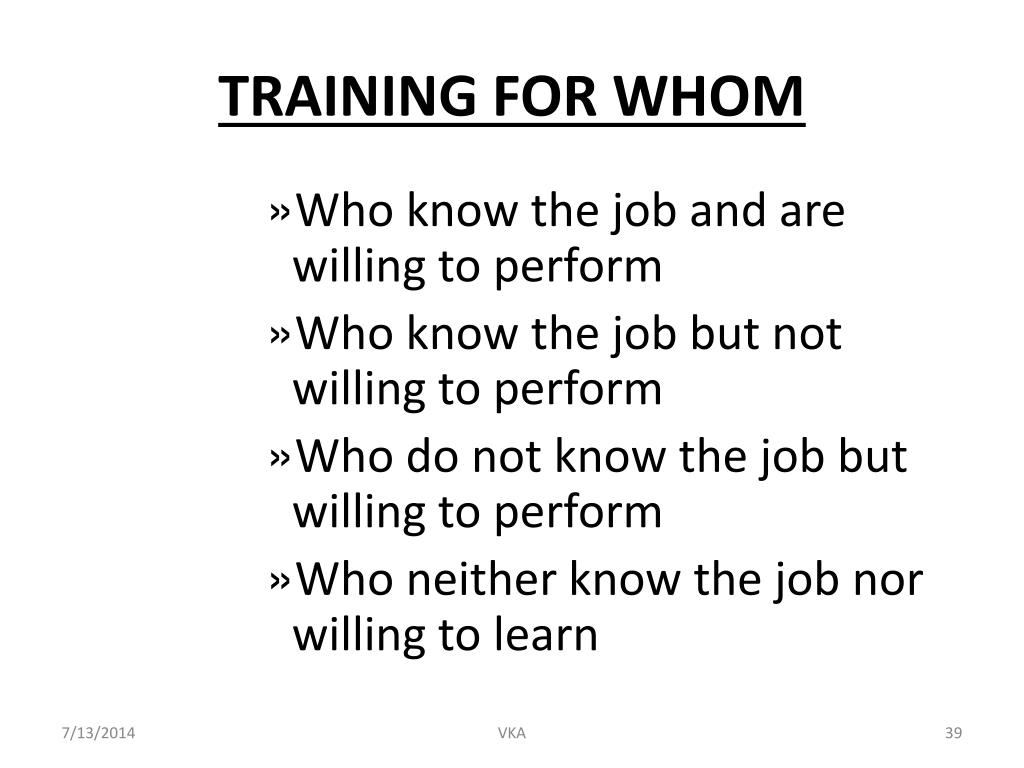 TRAINING FOR WHOM

»Who know the job and are willing to perform

»Who know the job but not willing to perform

»Who do not know the job but willing to perform

»Who neither know the job nor willing to learn

7/13/2014 VKA 39